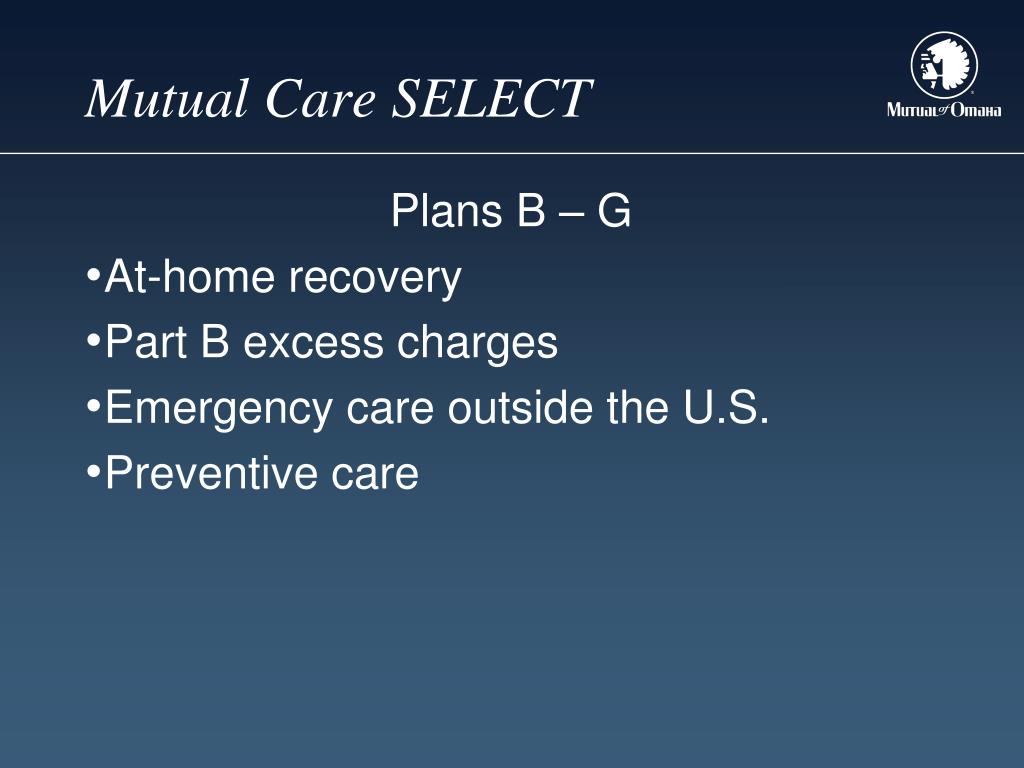 Mutual Care SELECT

Mutual of Omaha

Plans B – G

•At-home recovery

•Part B excess charges

•Emergency care outside the U.S.

•Preventive care